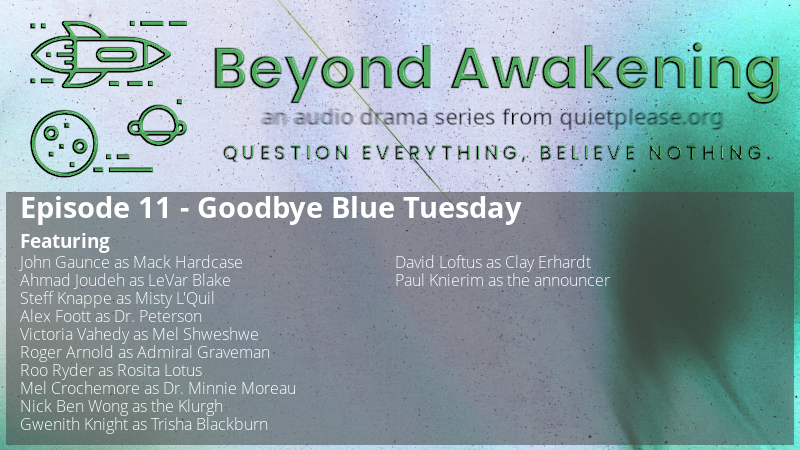 Beyond Awakening

an audio drama series from quietplease.org

QUESTION EVERYTHING, BELIEVE NOTHING.

Episode 11 - Goodbye Blue Tuesday

Featuring

John Gaunce as Mack Hardcase
Ahmad Joudeh as LeVar Blake
Steff Knappe as Misty L'Quil
Alex Foott as Dr. Peterson
Victoria Vahedy as Mel Shweshwe
Roger Arnold as Admiral Graveman
Roo Ryder as Rosita Lotus
Mel Crochemore as Dr. Minnie Moreau
Nick Ben Wong as the Klurgh
Gwenith Knight as Trisha Blackburn

David Loftus as Clay Erhardt
Paul Knierim as the announcer